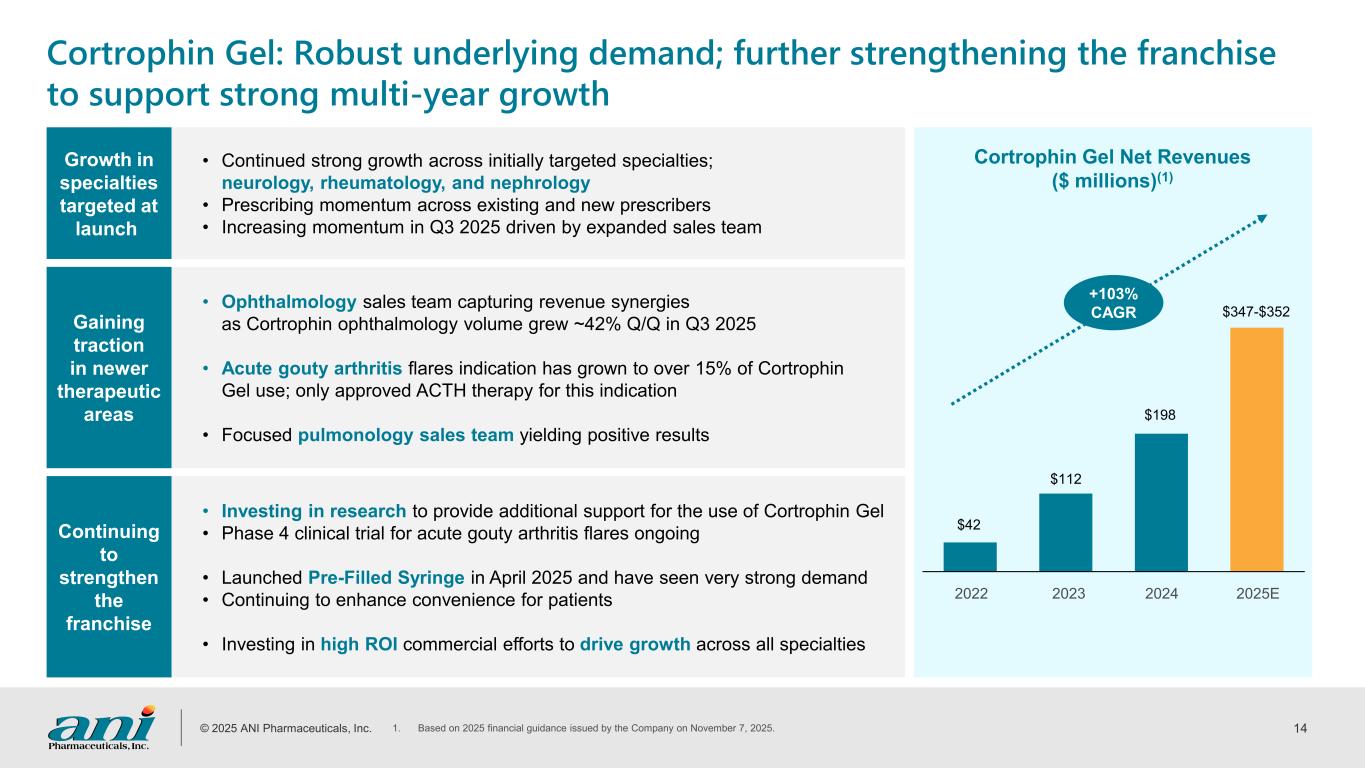 Cortrophin Gel: Robust underlying demand; further strengthening the franchise to support strong multi-year growth

Growth in specialties targeted at launch

• Continued strong growth across initially targeted specialties; neurology, rheumatology, and nephrology
• Prescribing momentum across existing and new prescribers
• Increasing momentum in Q3 2025 driven by expanded sales team

Gaining traction in newer therapeutic areas

• Ophthalmology sales team capturing revenue synergies as Cortrophin ophthalmology volume grew ~42% Q/Q in Q3 2025

• Acute gouty arthritis flares indication has grown to over 15% of Cortrophin Gel use; only approved ACTH therapy for this indication

• Focused pulmonology sales team yielding positive results

Continuing to strengthen the franchise

• Investing in research to provide additional support for the use of Cortrophin Gel
• Phase 4 clinical trial for acute gouty arthritis flares ongoing

• Launched Pre-Filled Syringe in April 2025 and have seen very strong demand
• Continuing to enhance convenience for patients

• Investing in high ROI commercial efforts to drive growth across all specialties

Cortrophin Gel Net Revenues ($ millions)$^{(1)}$

+103% CAGR

$42
$112
$198
$347-$352

2022
2023
2024
2025E

ani Pharmaceuticals, Inc.

© 2025 ANI Pharmaceuticals, Inc.

1. Based on 2025 financial guidance issued by the Company on November 7, 2025.

14